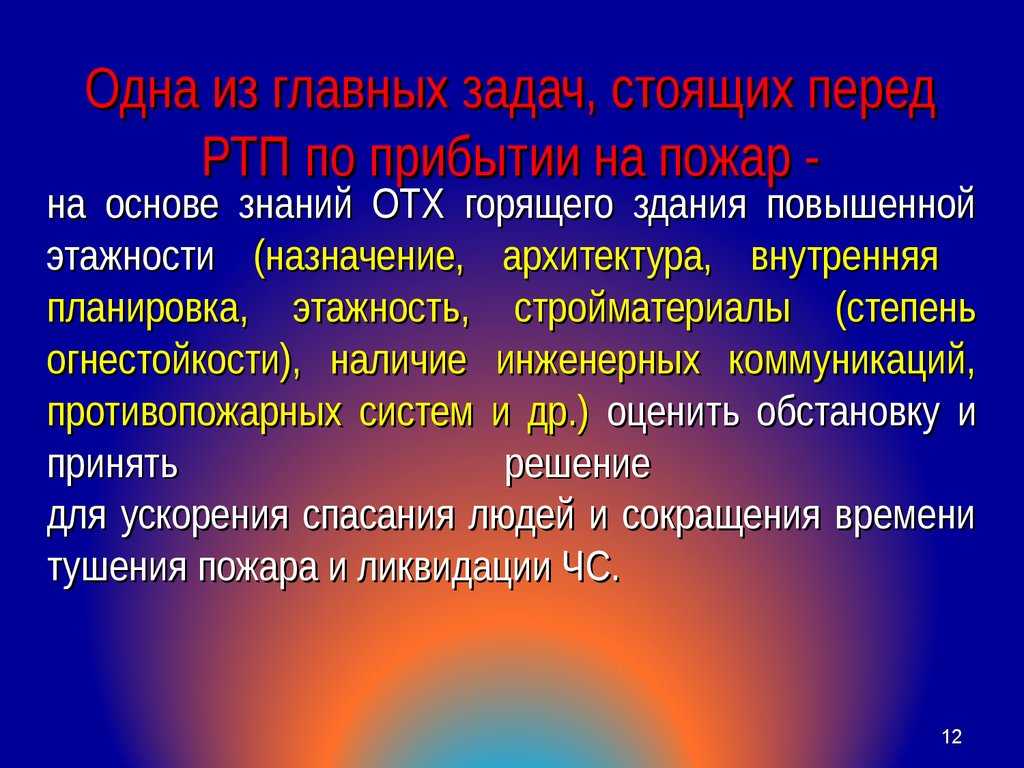 Одна из главных задач, стоящих перед РТП по прибытии на пожар -

на основе знаний ОТХ горящего здания повышенной этажности (назначение, архитектура, внутренняя планировка, этажность, стройматериалы (степень огнестойкости), наличие инженерных коммуникаций, противопожарных систем и др.) оценить обстановку и принять решение
для ускорения спасания людей и сокращения времени тушения пожара и ликвидации ЧС.

12